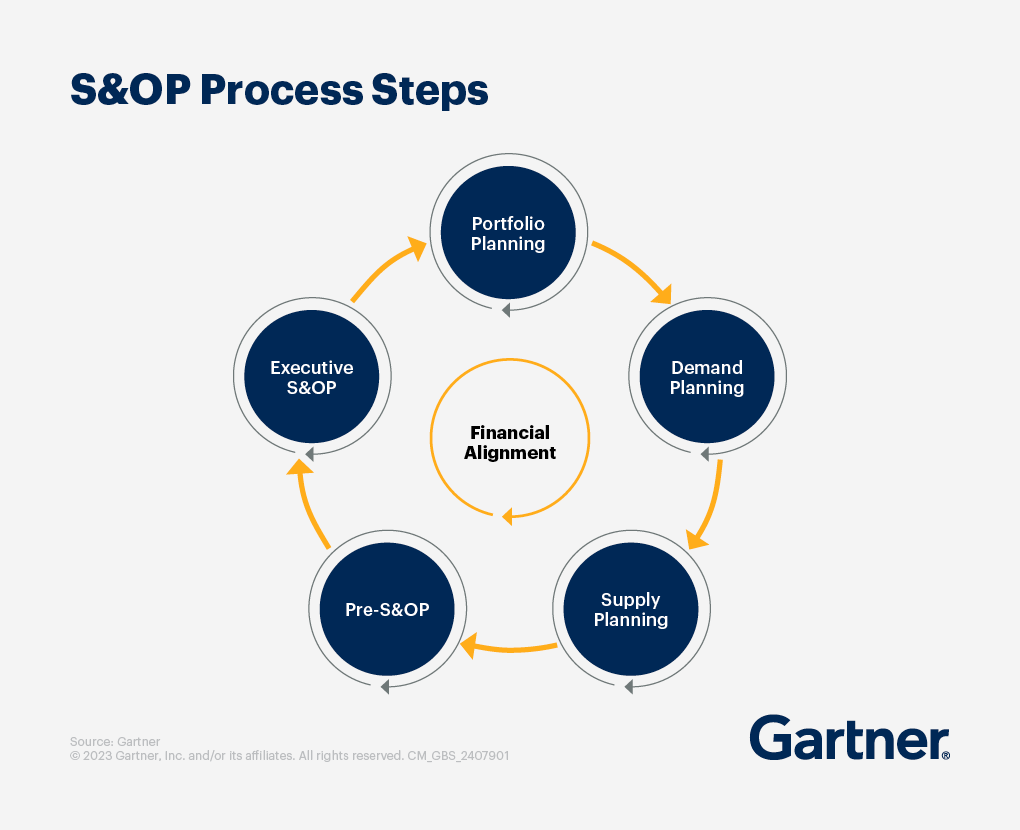 S&OP Process Steps

Portfolio Planning

Demand Planning

Supply Planning

Pre-S&OP

Executive S&OP

Financial Alignment

Source: Gartner
© 2023 Gartner, Inc. and/or its affiliates. All rights reserved. CM_GBS_2407901

Gartner®